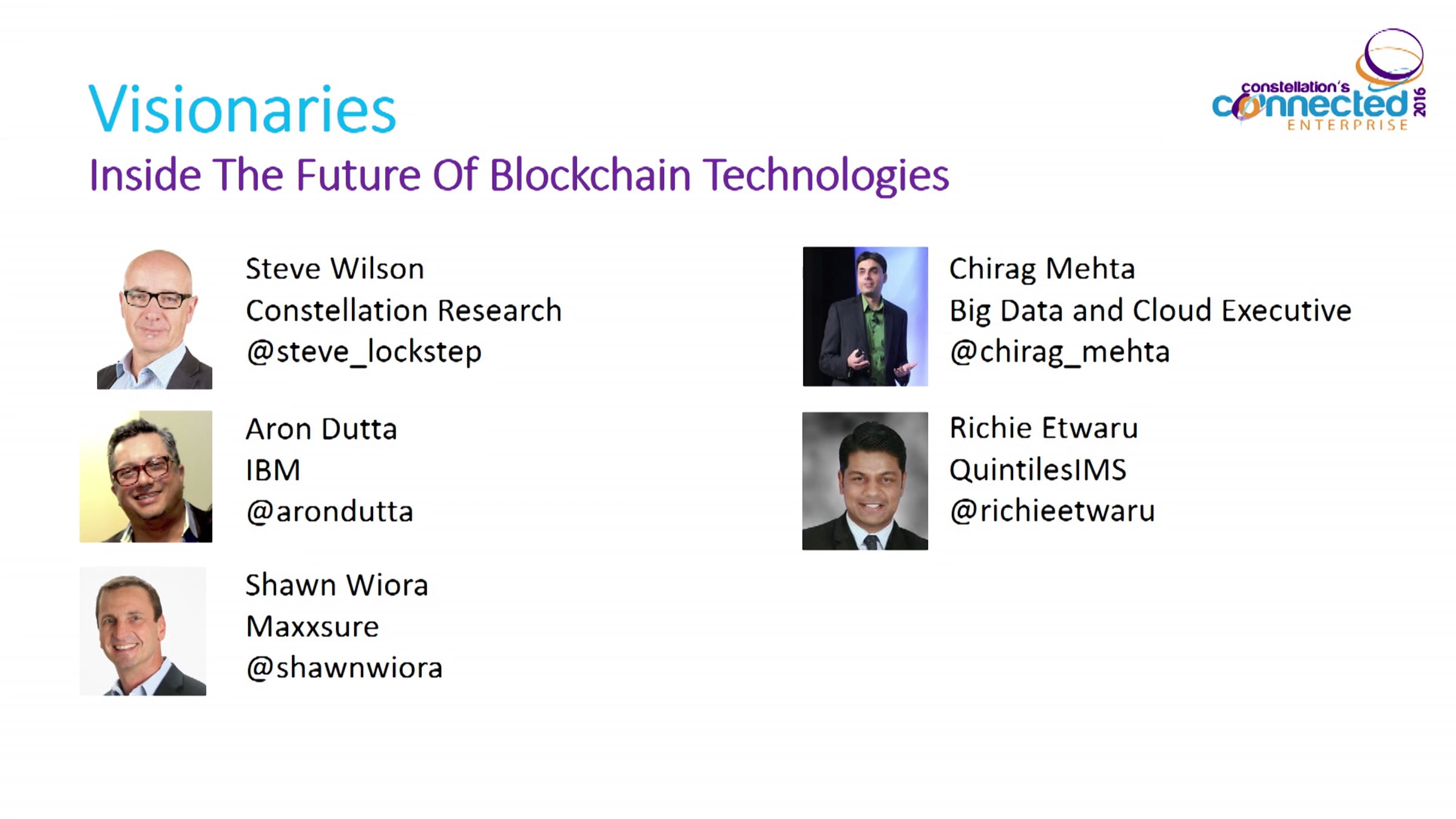 Visionaries

Inside The Future Of Blockchain Technologies

constellation's connected ENTERPRISE 2016

Steve Wilson
Constellation Research
@steve_lockstep

Aron Dutta
IBM
@arondutta

Shawn Wiora
Maxxsure
@shawnwiora

Chirag Mehta
Big Data and Cloud Executive
@chirag_mehta

Richie Etwaru
QuintilesIMS
@richieetwaru